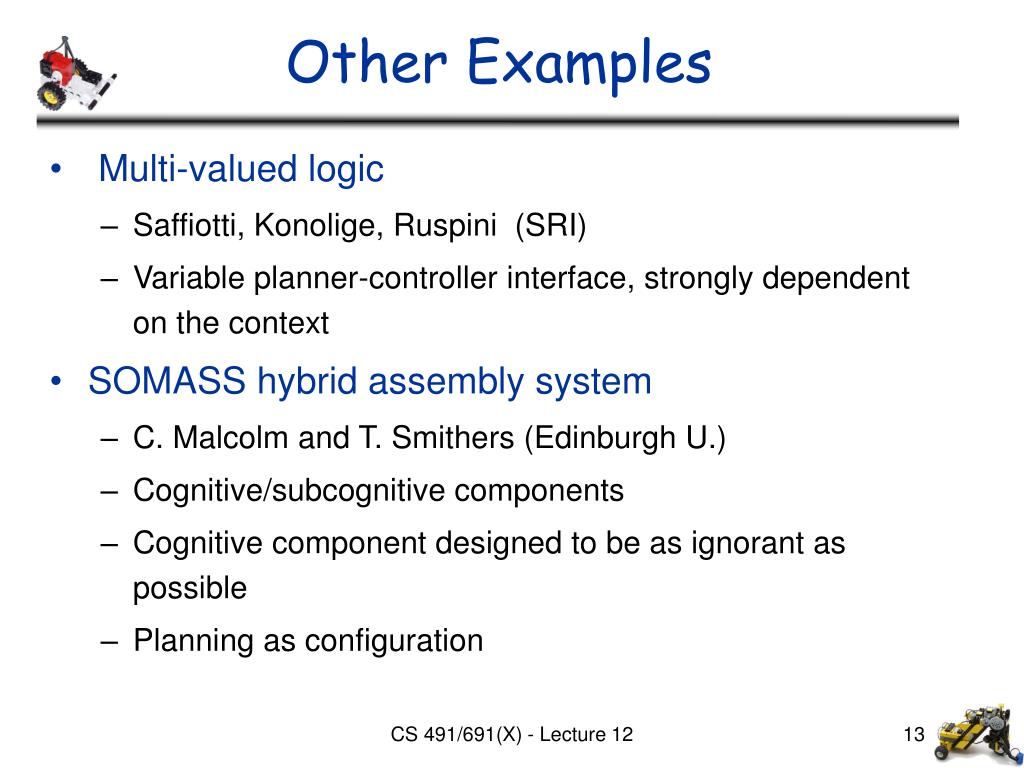 Other Examples

• Multi-valued logic
– Saffiotti, Konolige, Ruspini (SRI)
– Variable planner-controller interface, strongly dependent on the context

• SOMASS hybrid assembly system
– C. Malcolm and T. Smithers (Edinburgh U.)
– Cognitive/subcognitive components
– Cognitive component designed to be as ignorant as possible
– Planning as configuration

CS 491/691(X) - Lecture 12

13